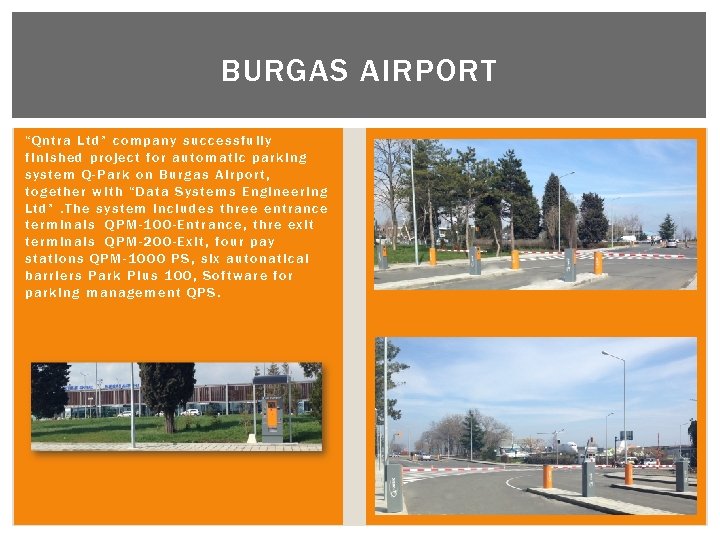 BURGAS AIRPORT

"Qntra Ltd" company successfully finished project for automatic parking system Q-Park on Burgas Airport, together with "Data Systems Engineering Ltd" .The system includes three entrance terminals QPM-100-Entrance, thre exit terminals QPM-200-Exit, four pay stations QPM-1000 PS, six autonatical barriers Park Plus 100, Software for parking management QPS.